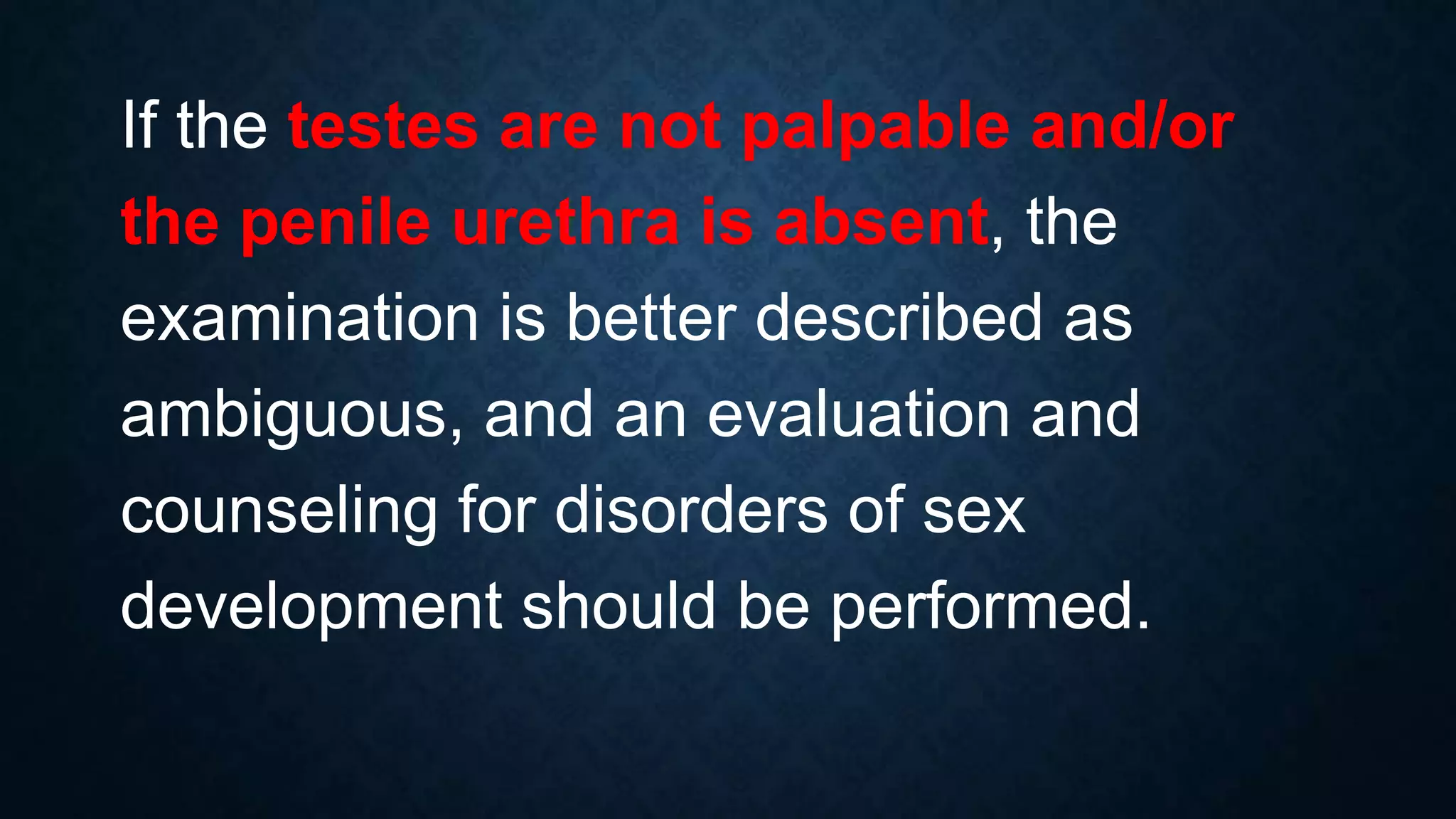 If the testes are not palpable and/or the penile urethra is absent, the examination is better described as ambiguous, and an evaluation and counseling for disorders of sex development should be performed.